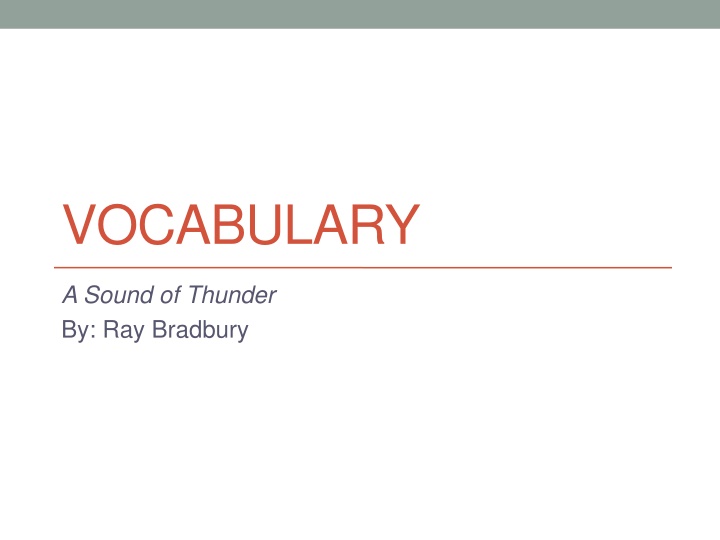 VOCABULARY

A Sound of Thunder
By: Ray Bradbury